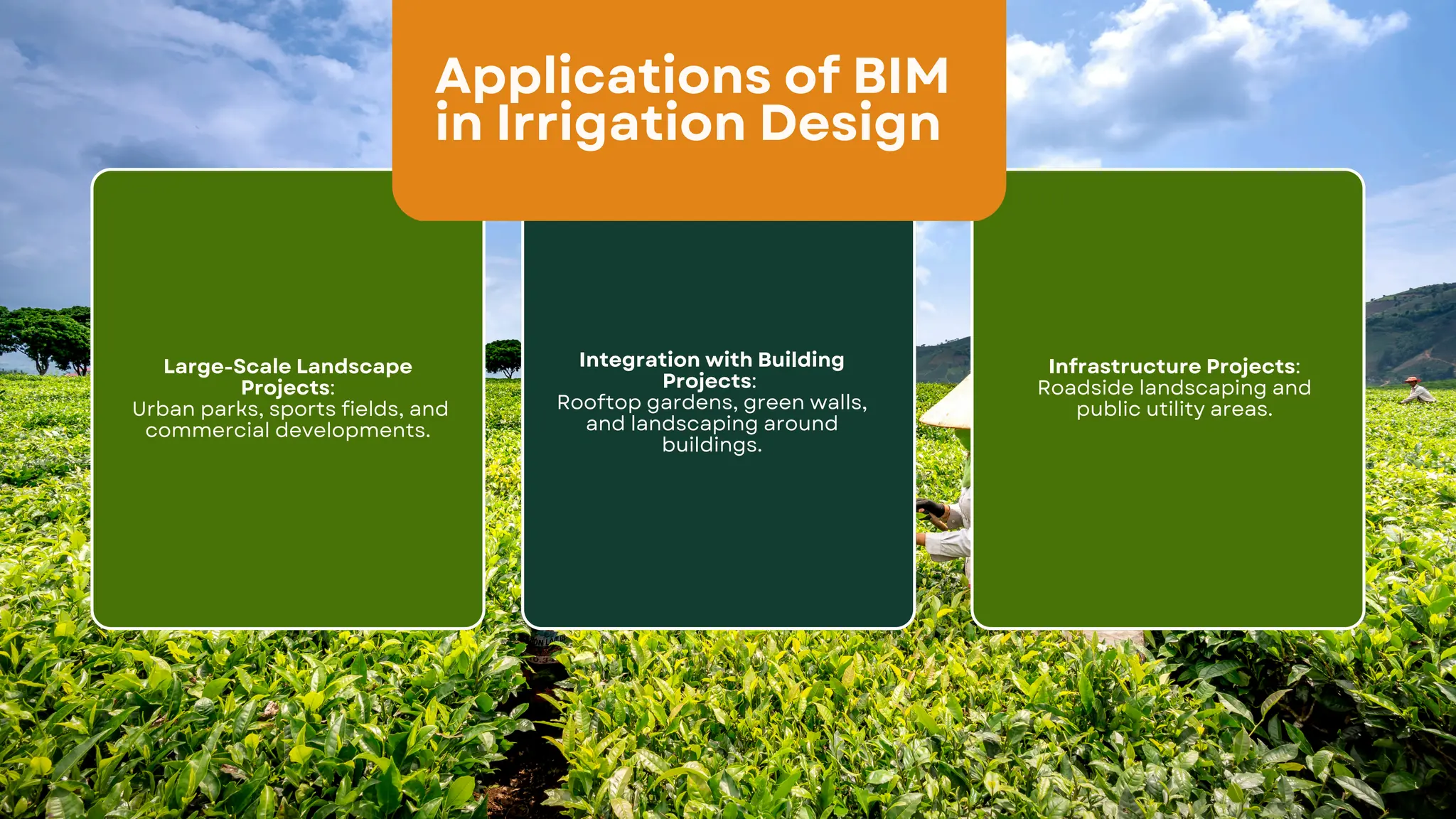 Applications of BIM in Irrigation Design

Large-Scale Landscape Projects:
Urban parks, sports fields, and commercial developments.

Integration with Building Projects:
Rooftop gardens, green walls, and landscaping around buildings.

Infrastructure Projects:
Roadside landscaping and public utility areas.